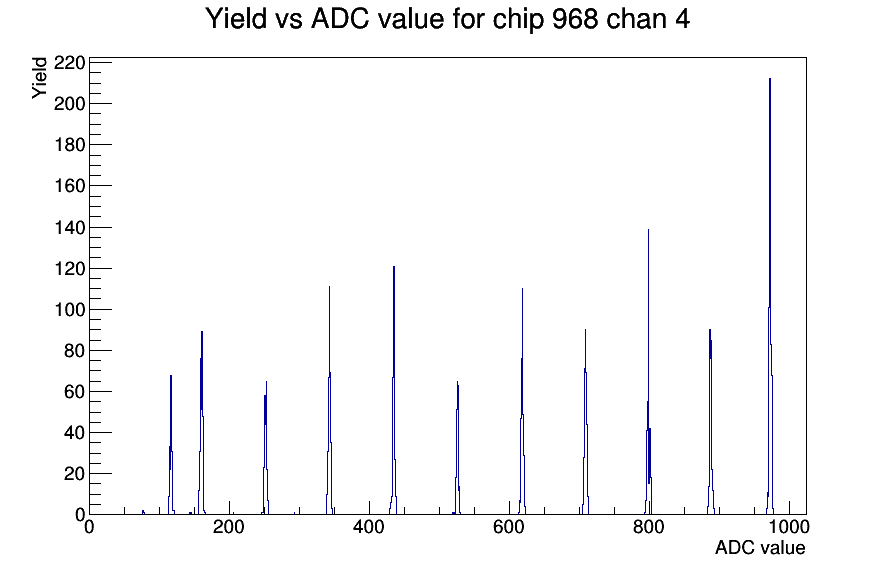 Yield vs ADC value for chip 968 chan 4

Yield

220
200
180
160
140
120
100
80
60
40
20
0

0
200
400
600
800
1000

ADC value